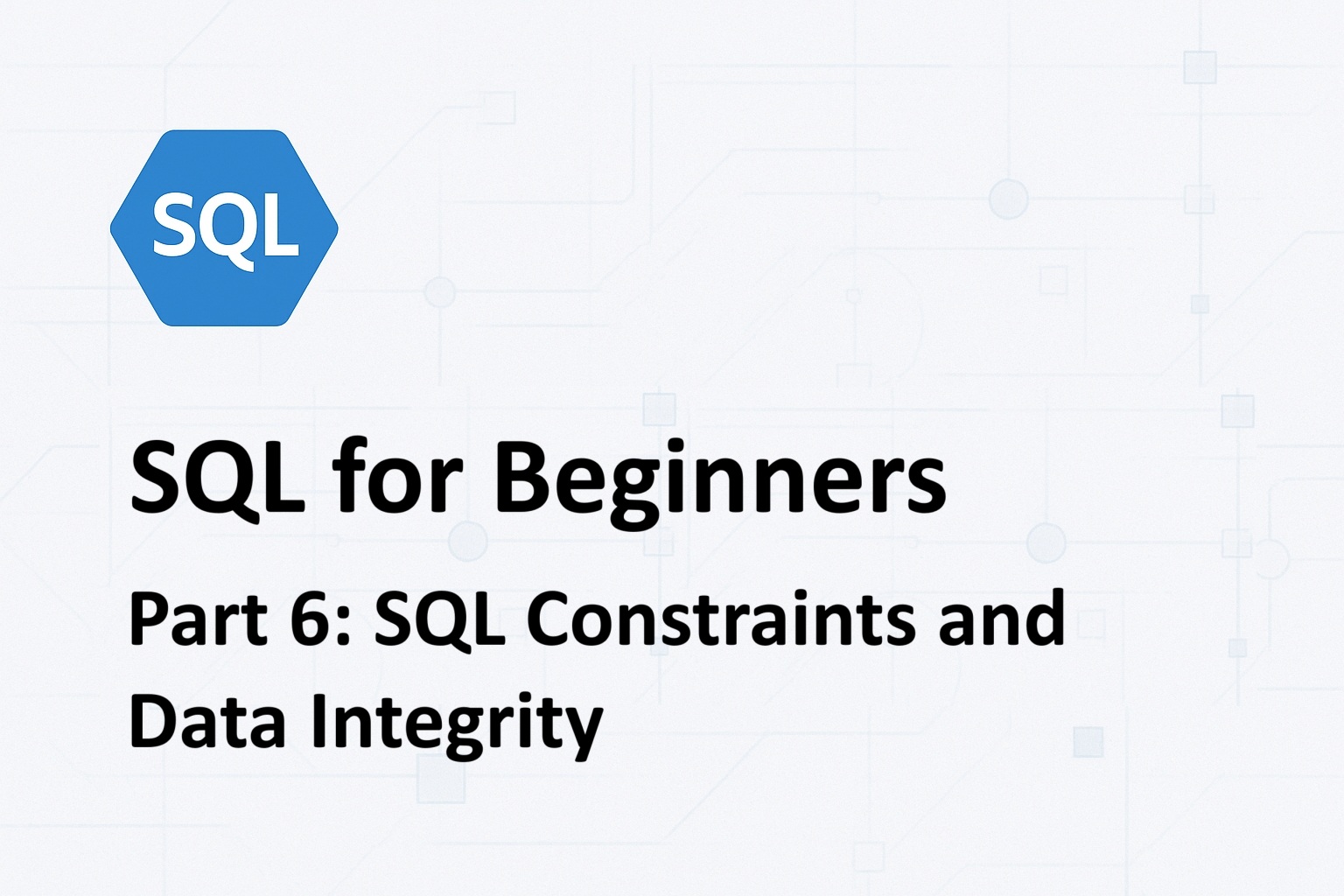 SQL

SQL for Beginners

Part 6: SQL Constraints and Data Integrity